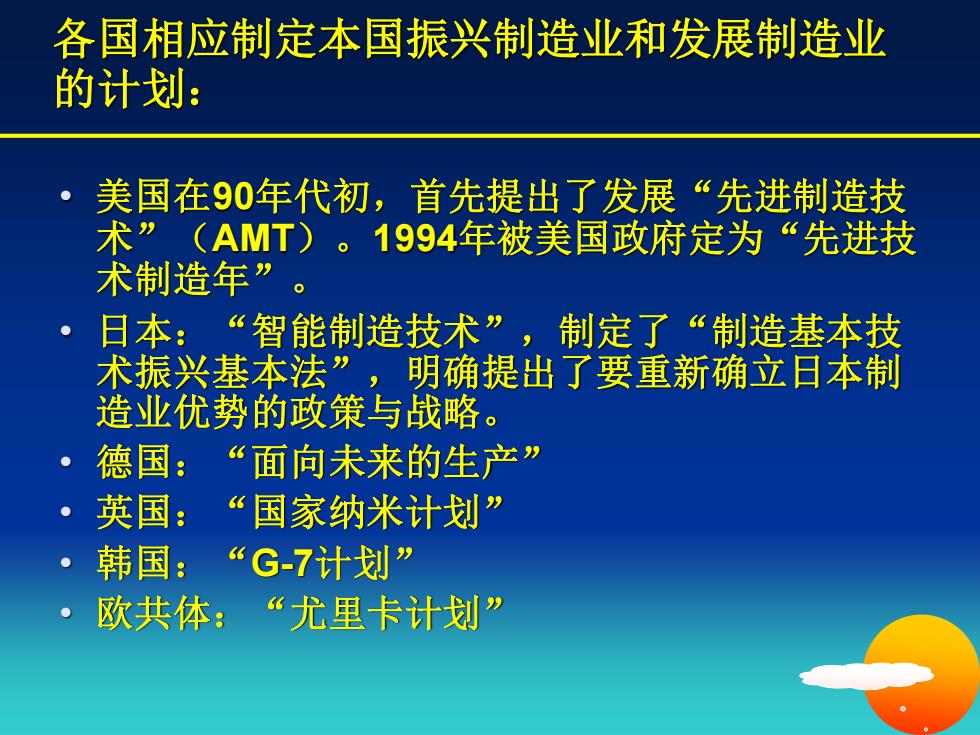 各国相应制定本国振兴制造业和发展制造业的计划：

• 美国在90年代初，首先提出了发展“先进制造技术”（AMT）。1994年被美国政府定为“先进技术制造年”。
• 日本：“智能制造技术”，制定了“制造基本技术振兴基本法”，明确提出了要重新确立日本制造业优势的政策与战略。
• 德国：“面向未来的生产”
• 英国：“国家纳米计划”
• 韩国：“G-7计划”
• 欧共体：“尤里卡计划”